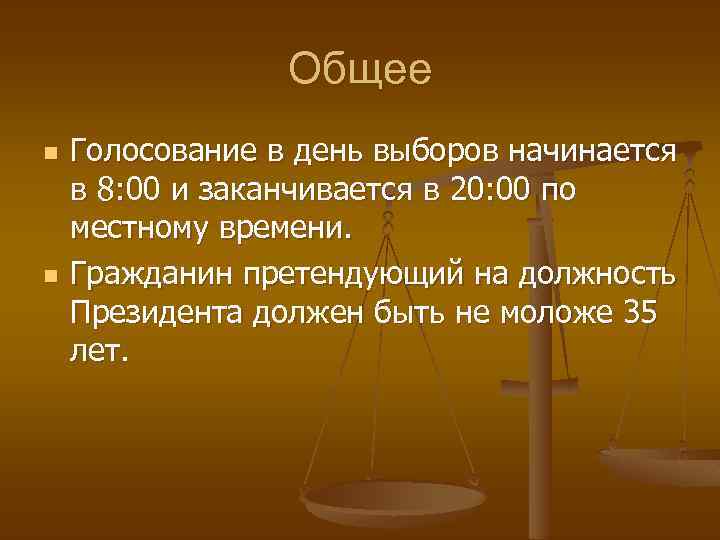 Общее

- Голосование в день выборов начинается в 8:00 и заканчивается в 20:00 по местному времени.
- Гражданин претендующий на должность Президента должен быть не моложе 35 лет.